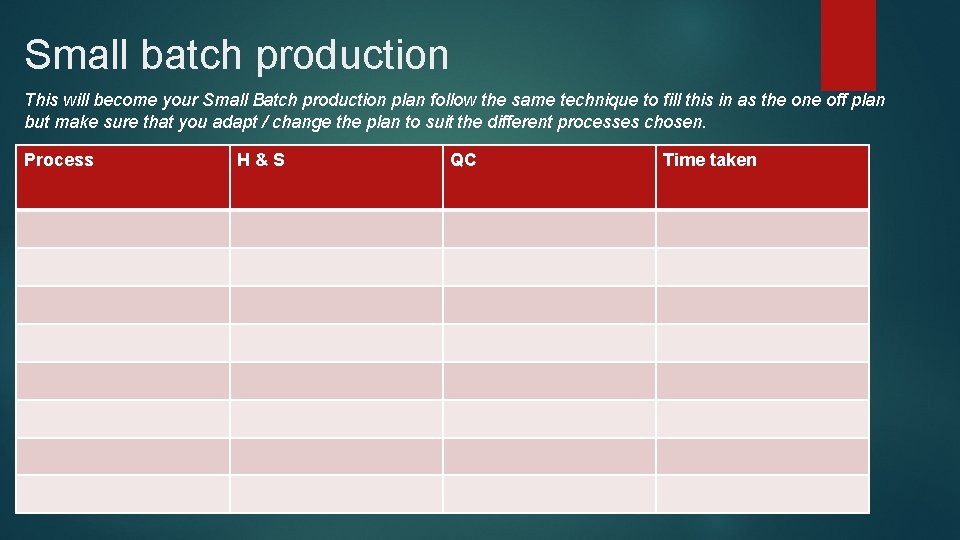 Small batch production

This will become your Small Batch production plan follow the same technique to fill this in as the one off plan but make sure that you adapt / change the plan to suit the different processes chosen.

| Process | H & S | QC | Time taken |
|---|---|---|---|
| | | | |
| | | | |
| | | | |
| | | | |
| | | | |
| | | | |
| | | | |
| | | | |